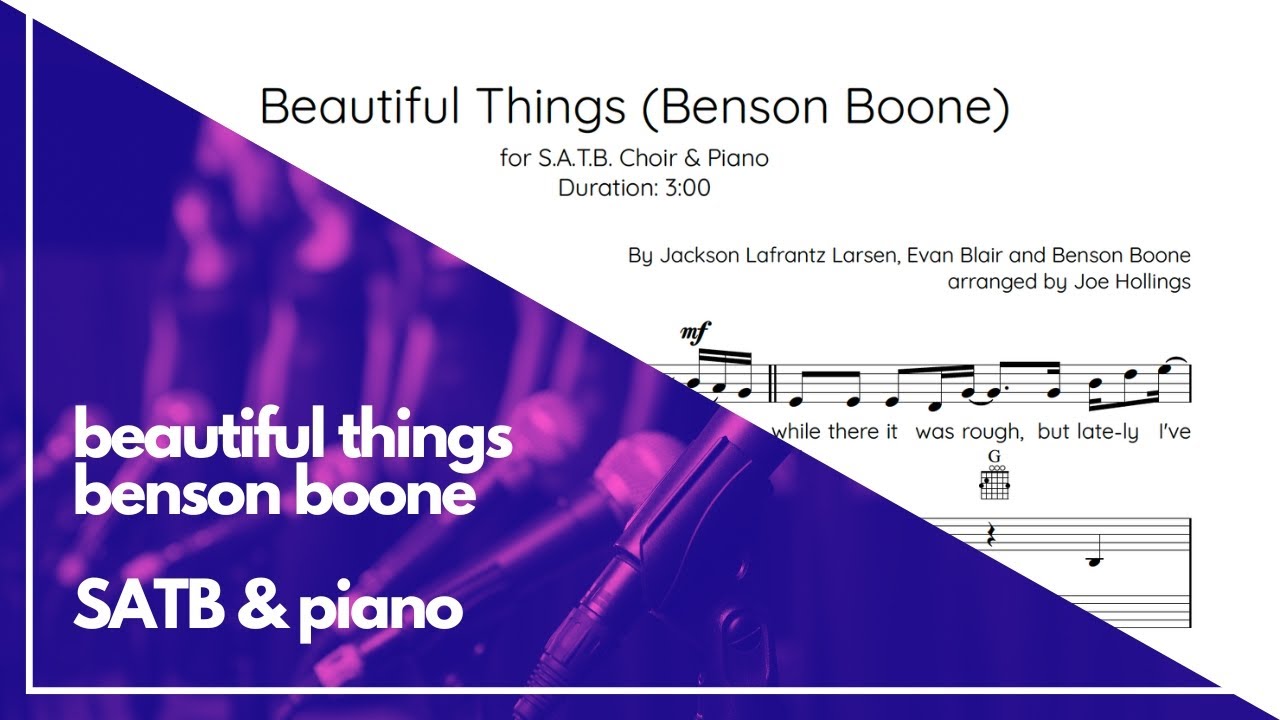 Beautiful Things (Benson Boone)
for S.A.T.B. Choir & Piano
Duration: 3:00

By Jackson Lafrantz Larsen, Evan Blair and Benson Boone
arranged by Joe Hollings

mf

while there it was rough, but late-ly I've

G

beautiful things
benson boone

SATB & piano